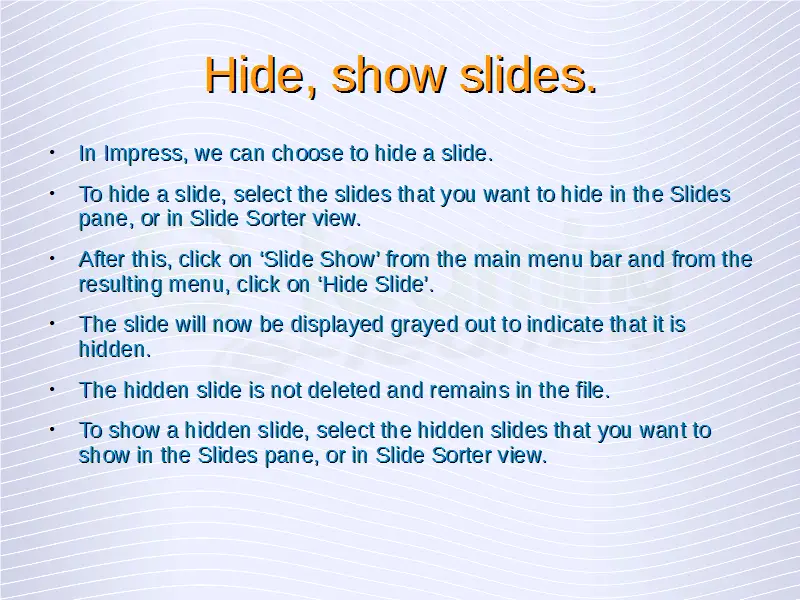 Hide, show slides.

• In Impress, we can choose to hide a slide.

• To hide a slide, select the slides that you want to hide in the Slides pane, or in Slide Sorter view.

• After this, click on ‘Slide Show’ from the main menu bar and from the resulting menu, click on ‘Hide Slide’.

• The slide will now be displayed grayed out to indicate that it is hidden.

• The hidden slide is not deleted and remains in the file.

• To show a hidden slide, select the hidden slides that you want to show in the Slides pane, or in Slide Sorter view.